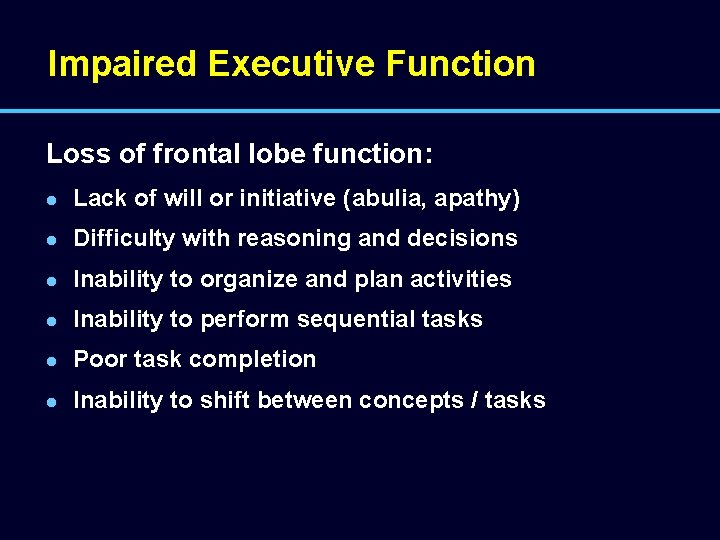 Impaired Executive Function

Loss of frontal lobe function:

- Lack of will or initiative (abulia, apathy)
- Difficulty with reasoning and decisions
- Inability to organize and plan activities
- Inability to perform sequential tasks
- Poor task completion
- Inability to shift between concepts / tasks